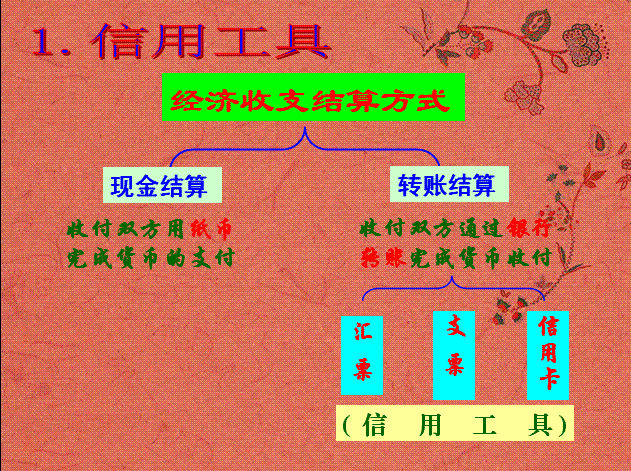 1. 信用工具

经济收支结算方式

现金结算

收付双方用纸币完成货币的支付

转账结算

收付双方通过银行转账完成货币收付

汇票

支票

信用卡

（信 用 工 具）